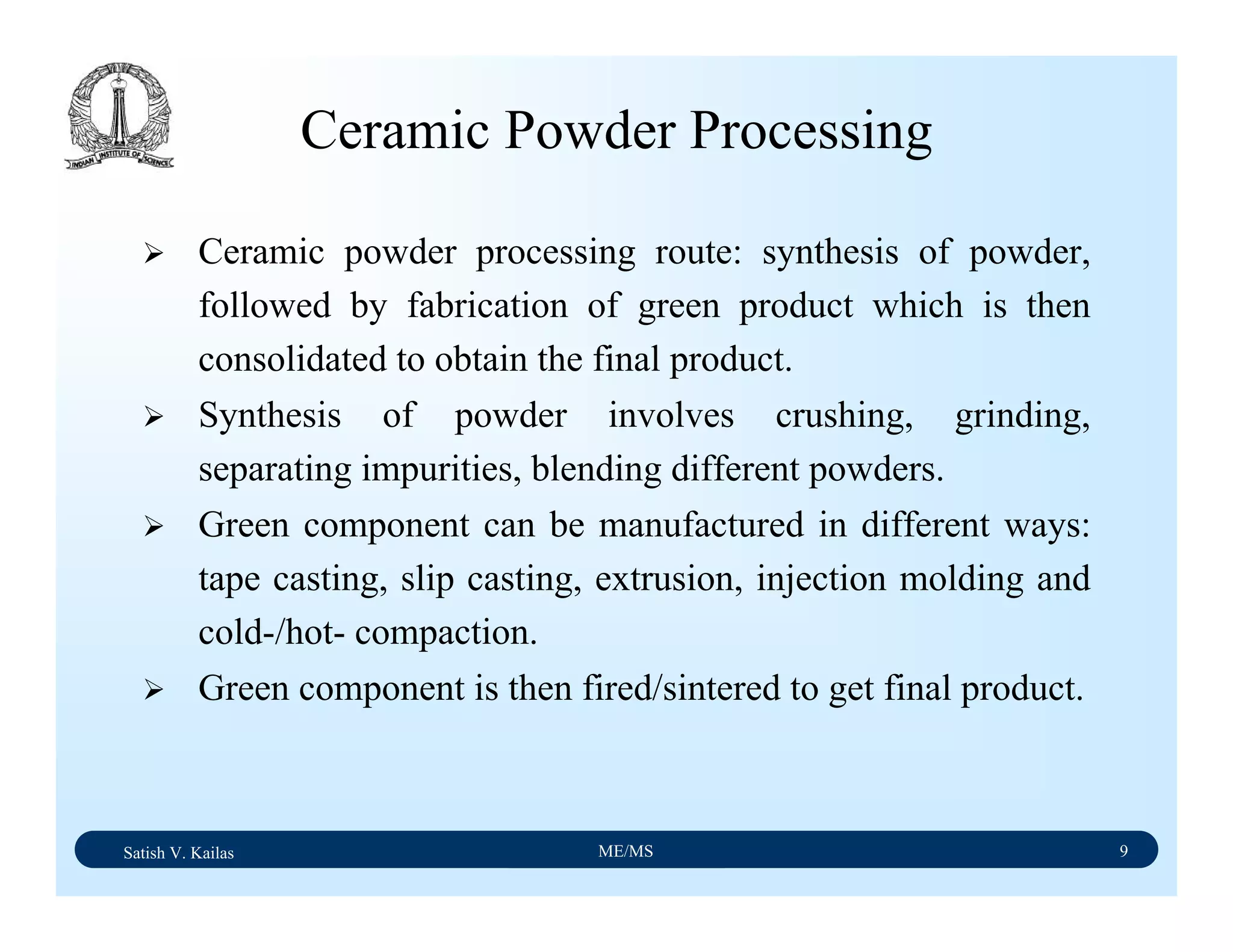 INDIAN INSTITUTE OF SCIENCE

Ceramic Powder Processing

➢ Ceramic powder processing route: synthesis of powder, followed by fabrication of green product which is then consolidated to obtain the final product.

➢ Synthesis of powder involves crushing, grinding, separating impurities, blending different powders.

➢ Green component can be manufactured in different ways: tape casting, slip casting, extrusion, injection molding and cold-/hot- compaction.

➢ Green component is then fired/sintered to get final product.

Satish V. Kailas ME/MS 9